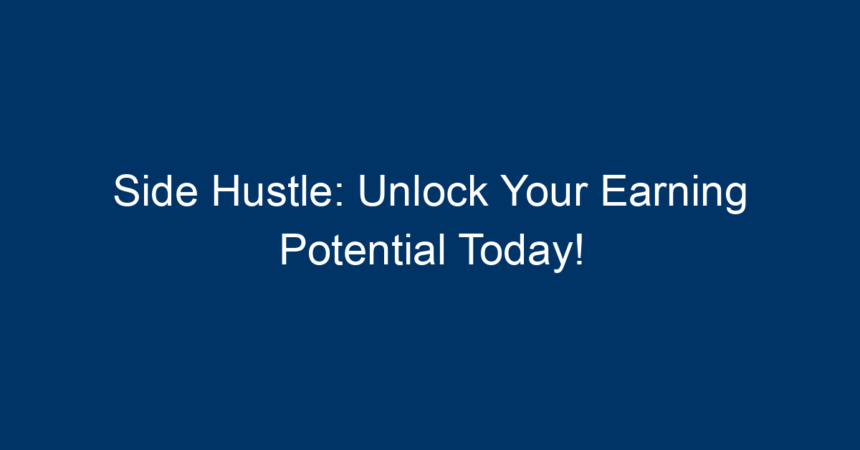 Side Hustle: Unlock Your Earning Potential Today!